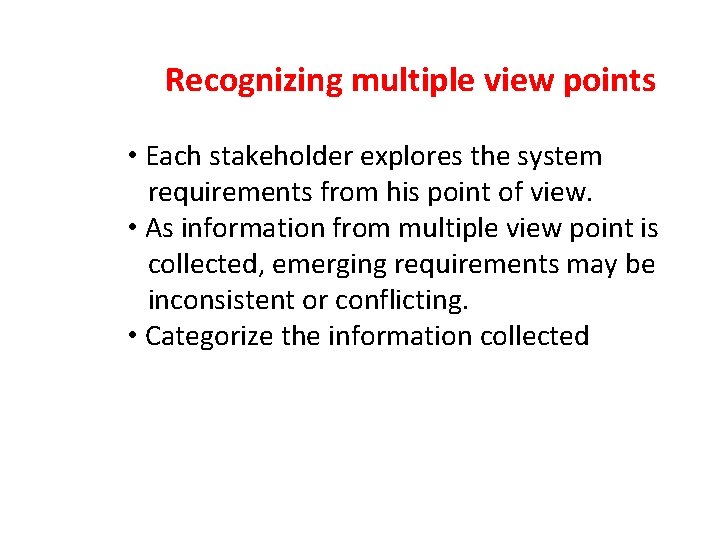 Recognizing multiple view points

• Each stakeholder explores the system requirements from his point of view.
• As information from multiple view point is collected, emerging requirements may be inconsistent or conflicting.
• Categorize the information collected